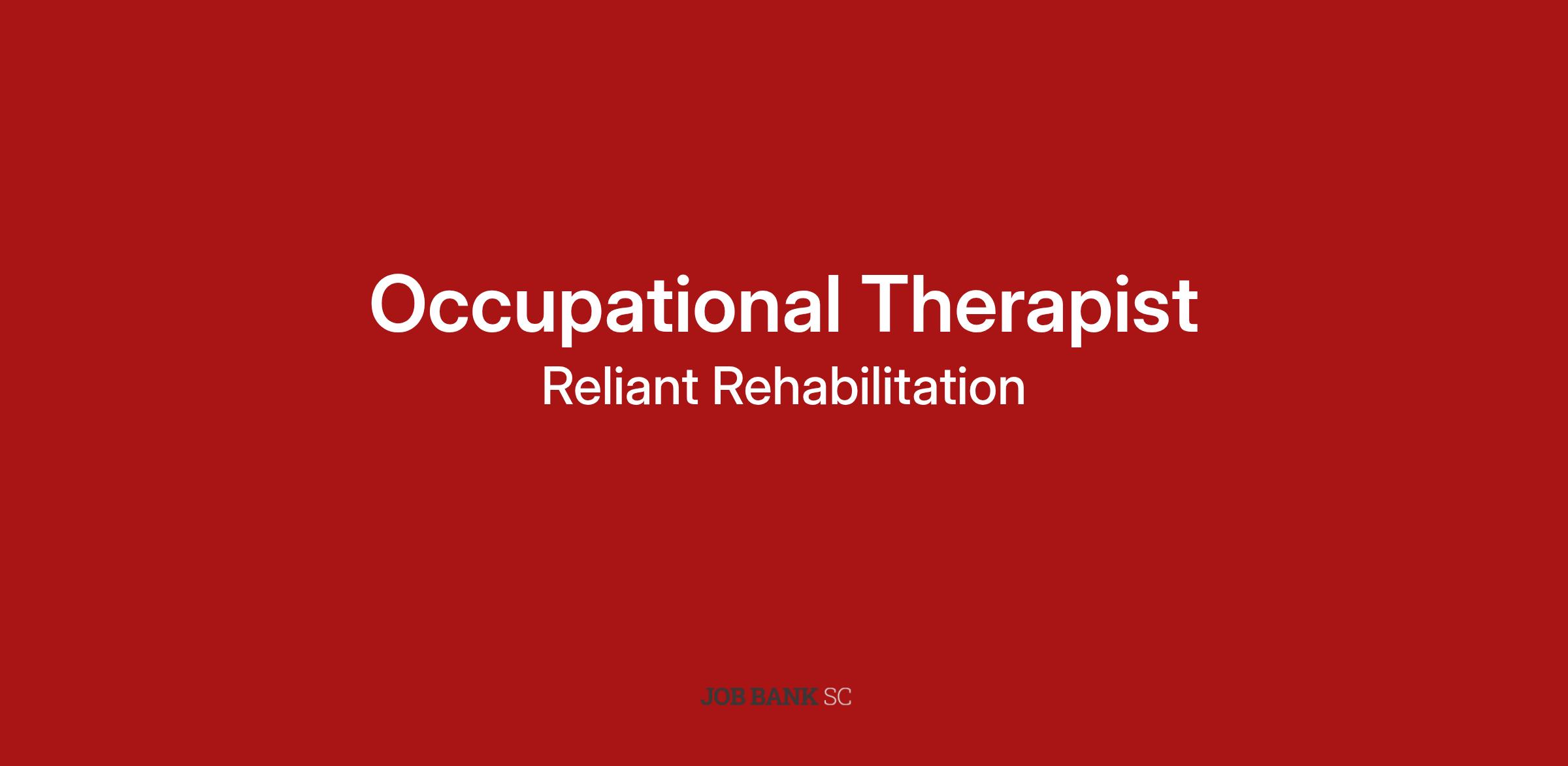 Occupational Therapist

Reliant Rehabilitation

JOB BANK SC